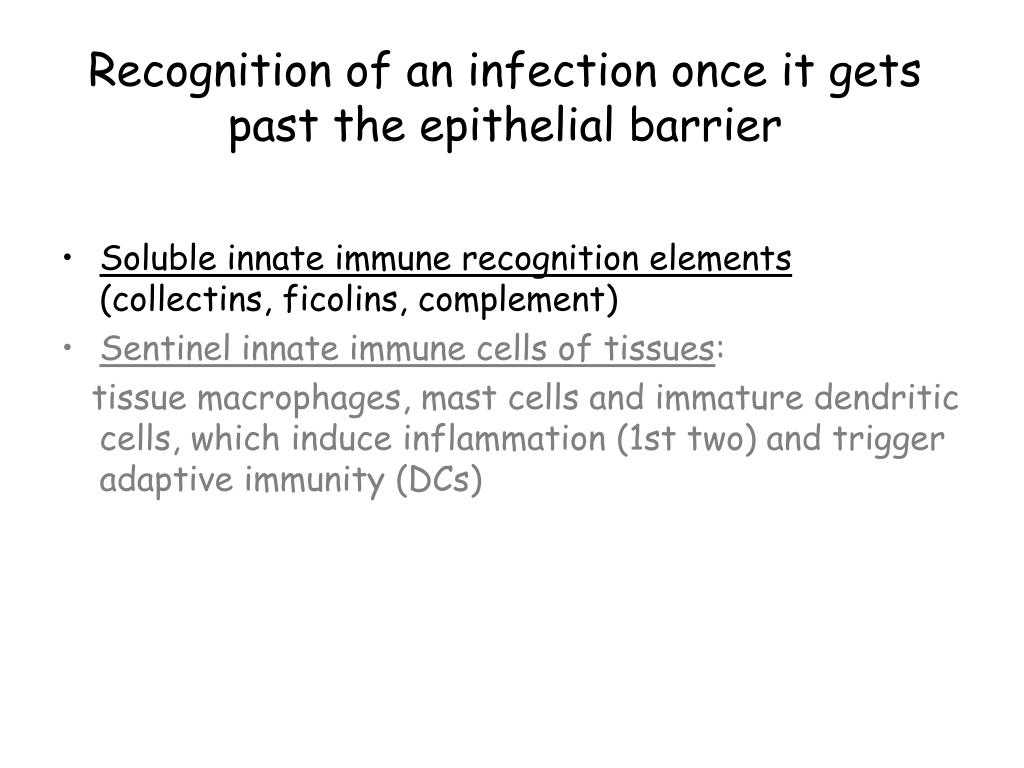 Recognition of an infection once it gets past the epithelial barrier

• Soluble innate immune recognition elements (collectins, ficolins, complement)
• Sentinel innate immune cells of tissues:

tissue macrophages, mast cells and immature dendritic cells, which induce inflammation (1st two) and trigger adaptive immunity (DCs)